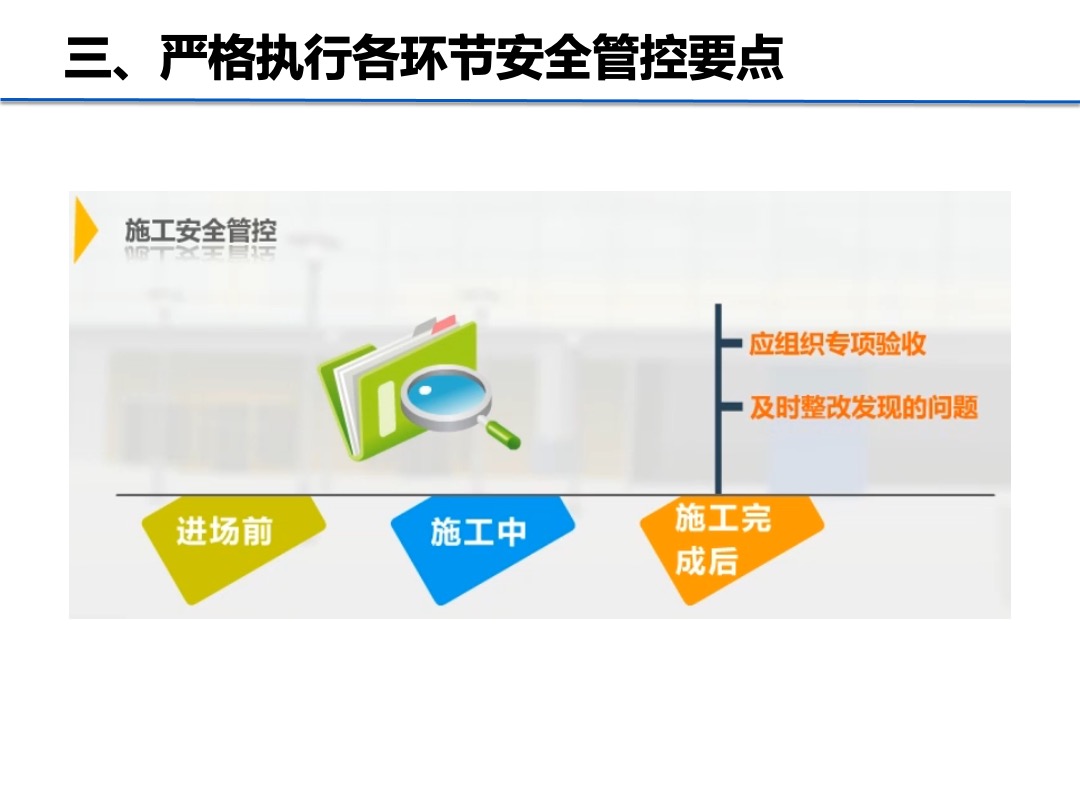 三、严格执行各环节安全管控要点

施工安全管控

应组织专项验收

及时整改发现的问题

进场前

施工中

施工完成后